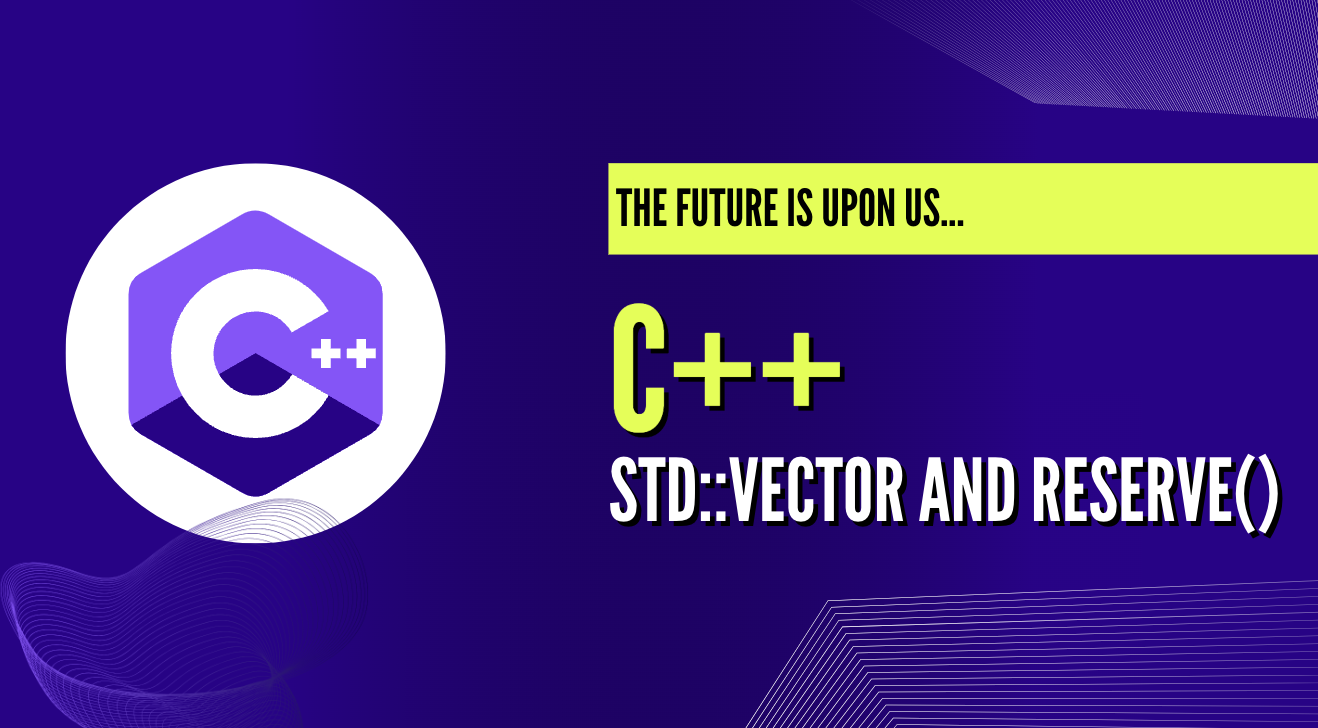 C++

THE FUTURE IS UPON US...

C++

STD::VECTOR AND RESERVE()